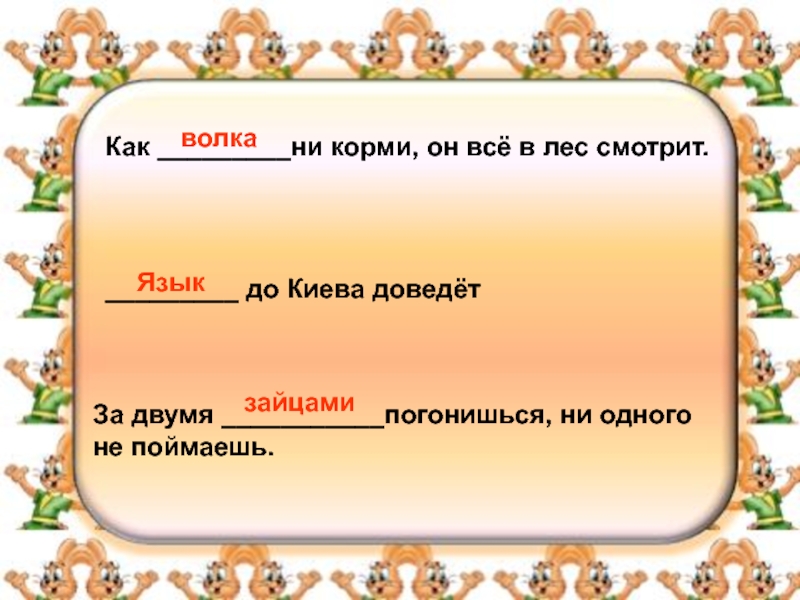 Как волка ни корми, он всё в лес смотрит.

Язык до Киева доведёт

За двумя зайцами погонишься, ни одного не поймаешь.